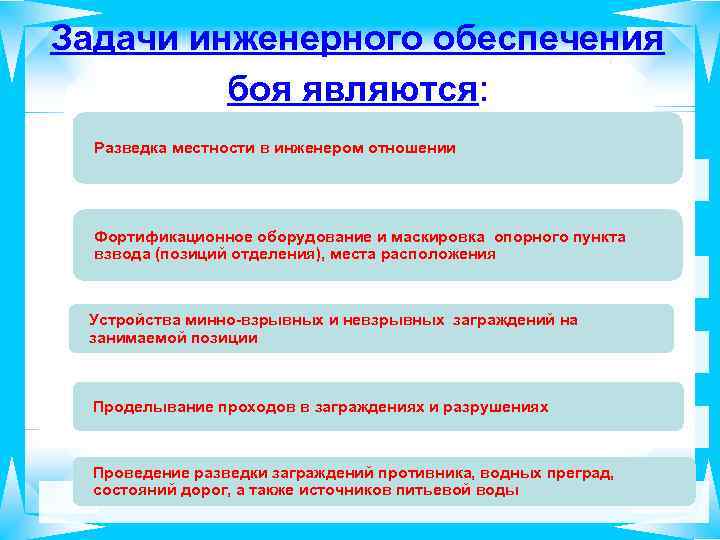 Задачи инженерного обеспечения боя являются:

Разведка местности в инженером отношении

Фортификационное оборудование и маскировка опорного пункта взвода (позиций отделения), места расположения

Устройства минно-взрывных и невзрывных заграждений на занимаемой позиции

Проделывание проходов в заграждениях и разрушениях

Проведение разведки заграждений противника, водных преград, состояний дорог, а также источников питьевой воды